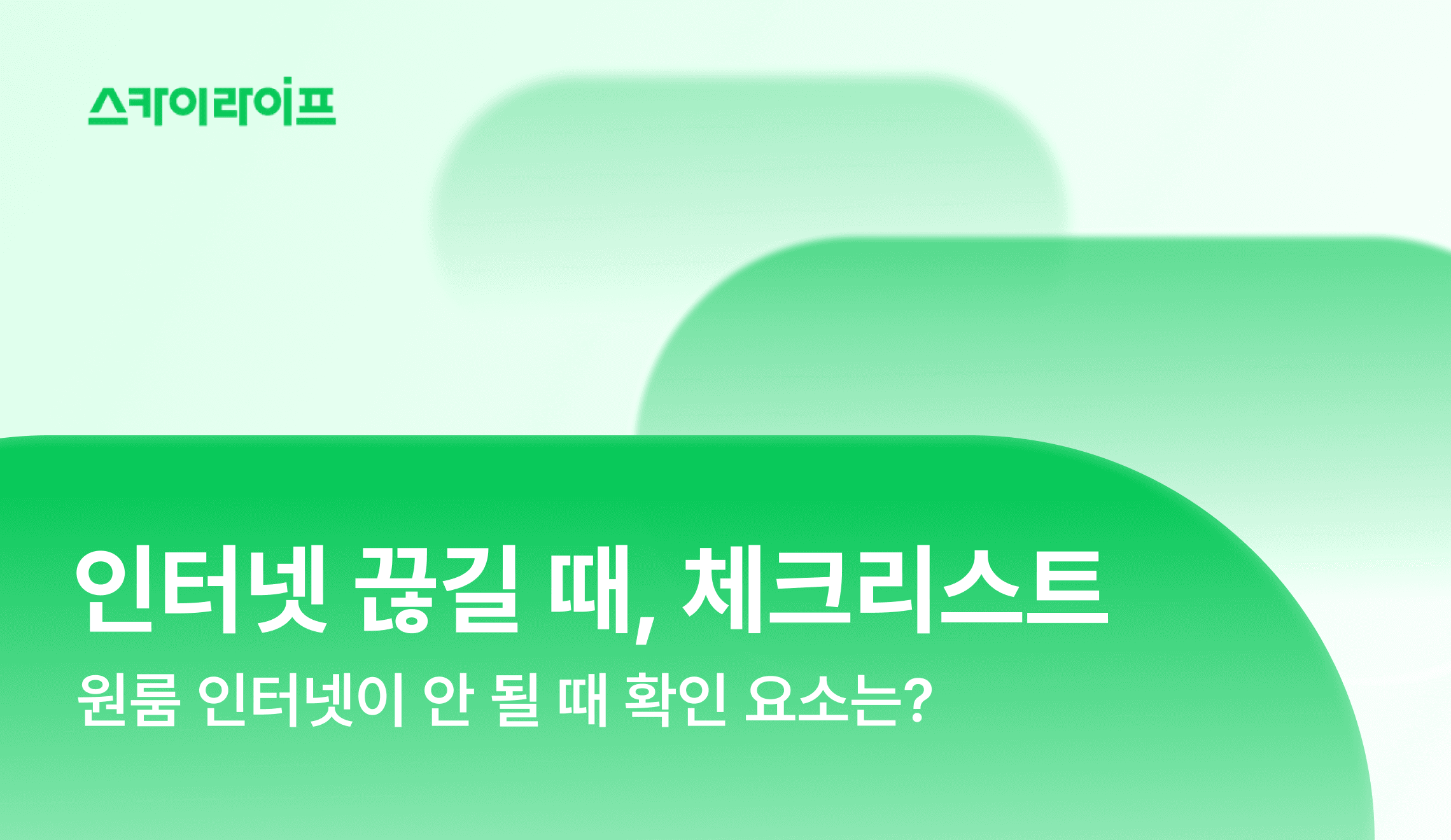 스카이라이프

인터넷 끊길 때, 체크리스트

원룸 인터넷이 안 될 때 확인 요소는?